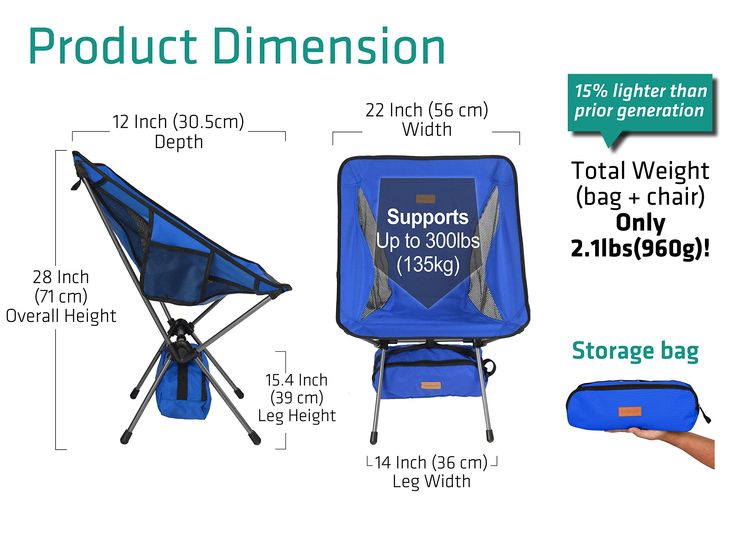 Product Dimension

12 Inch (30.5cm)
Depth

28 Inch
(71 cm)
Overall Height

15.4 Inch
(39 cm)
Leg Height

22 Inch (56 cm)
Width

Supports
Up to 300lbs
(135kg)

14 Inch (36 cm)
Leg Width

15% lighter than prior generation

Total Weight
(bag + chair)
Only
2.1lbs(960g)!

Storage bag